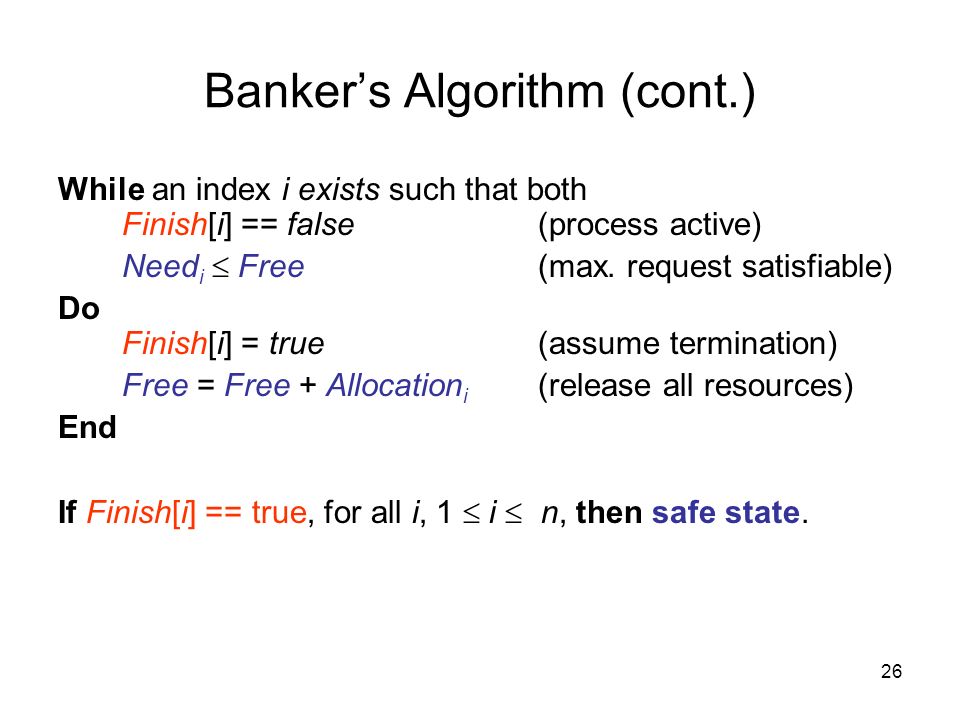 Banker's Algorithm (cont.)

While an index i exists such that both

Finish[i] == false (process active)

$Need_i \leq Free$ (max. request satisfiable)

Do

Finish[i] = true (assume termination)

$Free = Free + Allocation_i$ (release all resources)

End

If Finish[i] == true, for all i, $1 \leq i \leq n$, then safe state.

26